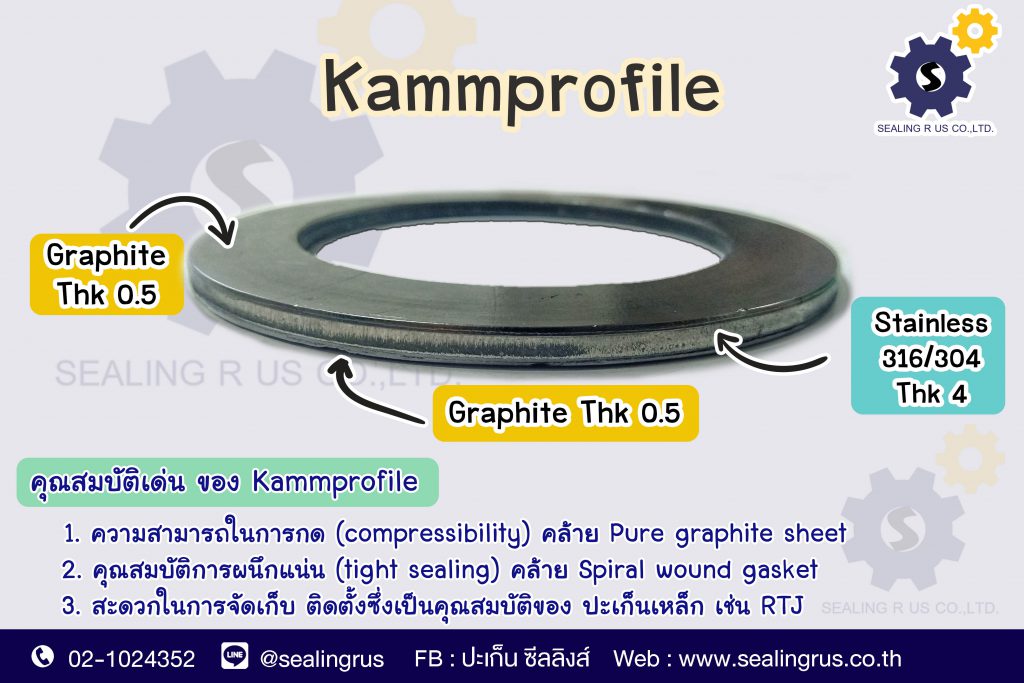 Kammprofile

SEALING R US CO.,LTD.

Graphite Thk 0.5

SEALING R US CO.,LTD.

Stainless 316/304 Thk 4

Graphite Thk 0.5

คุณสมบัติเด่น ของ Kammprofile

1. ความสามารถในการกด (compressibility) คล้าย Pure graphite sheet
2. คุณสมบัติการผนึกแน่น (tight sealing) คล้าย Spiral wound gasket
3. สะดวกในการจัดเก็บ ติดตั้งซึ่งเป็นคุณสมบัติของ ปะเก็นเหล็ก เช่น RTJ

SEALING R US CO.,LTD.

02-1024352 LINE @sealingrus FB : ปะเก็น ซีลลิงส์ Web : www.sealingrus.co.th